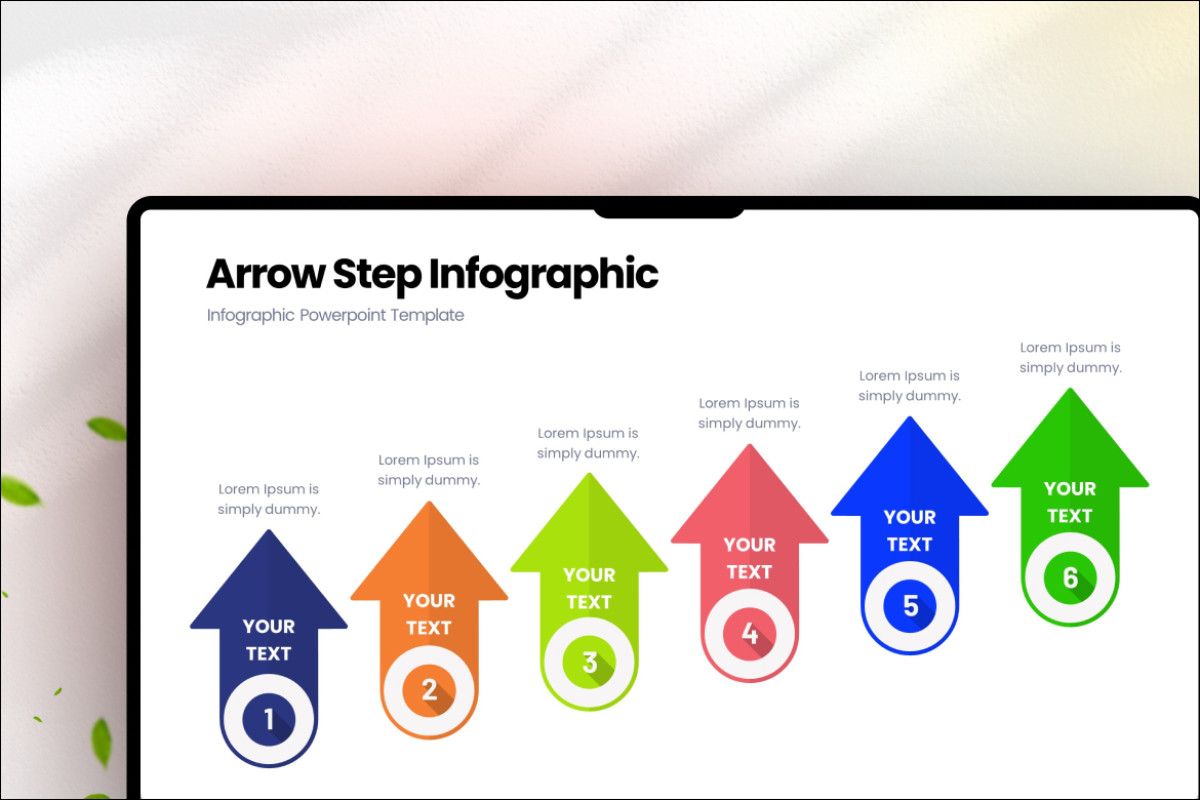 Arrow Step Infographic

Infographic Powerpoint Template

Lorem Ipsum is simply dummy.

YOUR TEXT

1

Lorem Ipsum is simply dummy.

YOUR TEXT

2

Lorem Ipsum is simply dummy.

YOUR TEXT

3

Lorem Ipsum is simply dummy.

YOUR TEXT

4

Lorem Ipsum is simply dummy.

YOUR TEXT

5

Lorem Ipsum is simply dummy.

YOUR TEXT

6